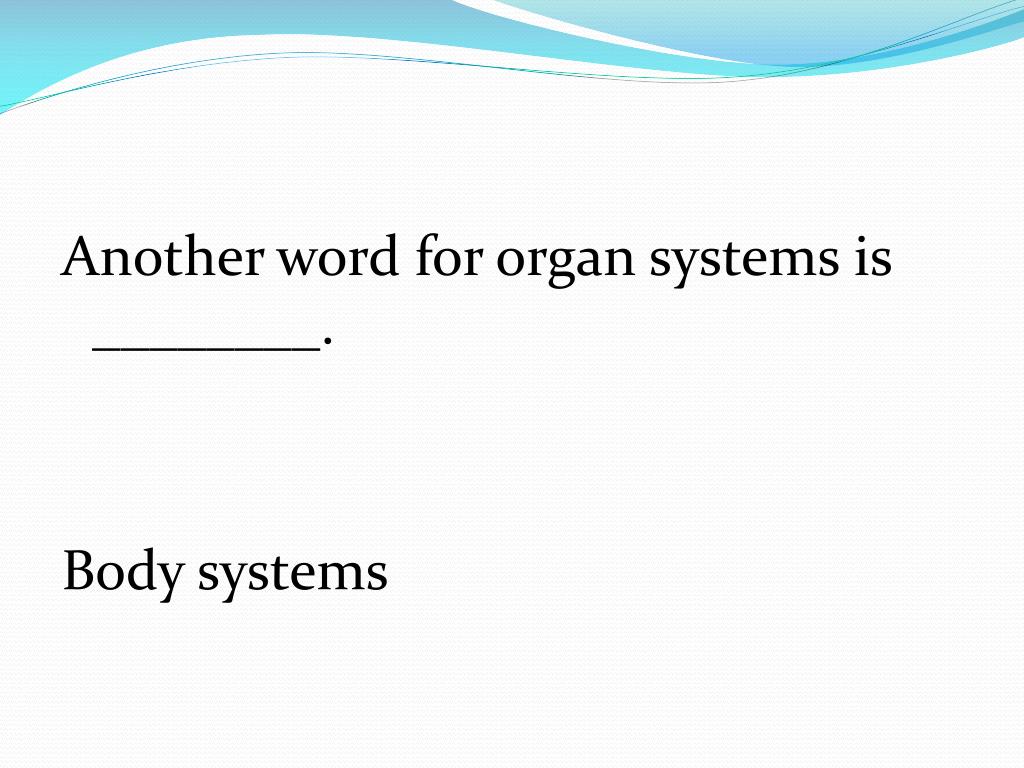 Another word for organ systems is ________.

Body systems